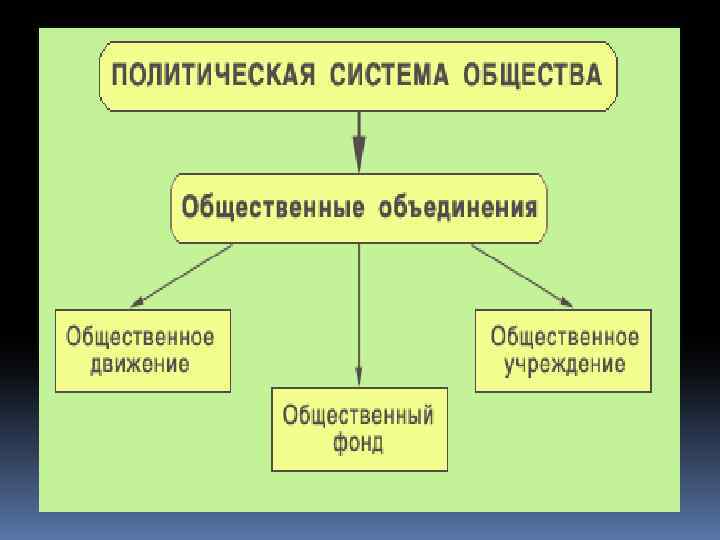 ПОЛИТИЧЕСКАЯ СИСТЕМА ОБЩЕСТВА

Общественные объединения

Общественное движение

Общественный фонд

Общественное учреждение